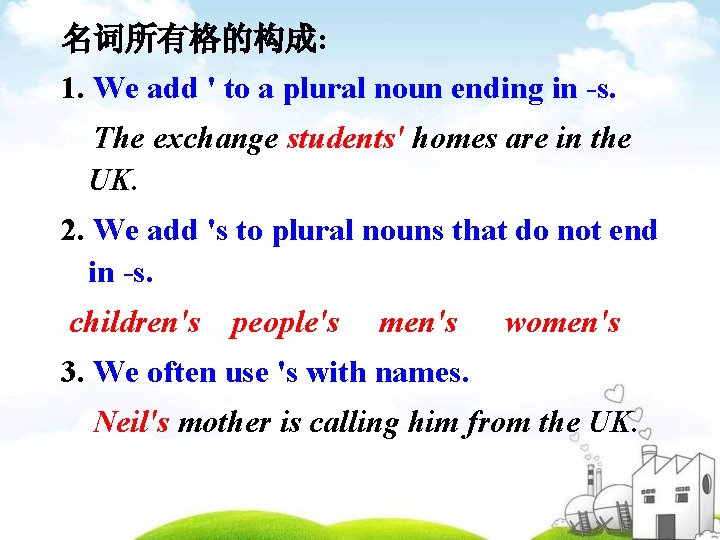 名词所有格的构成:

1. We add ' to a plural noun ending in -s.

The exchange students' homes are in the UK.

2. We add 's to plural nouns that do not end in -s.

children's people's men's women's

3. We often use 's with names.

Neil's mother is calling him from the UK.